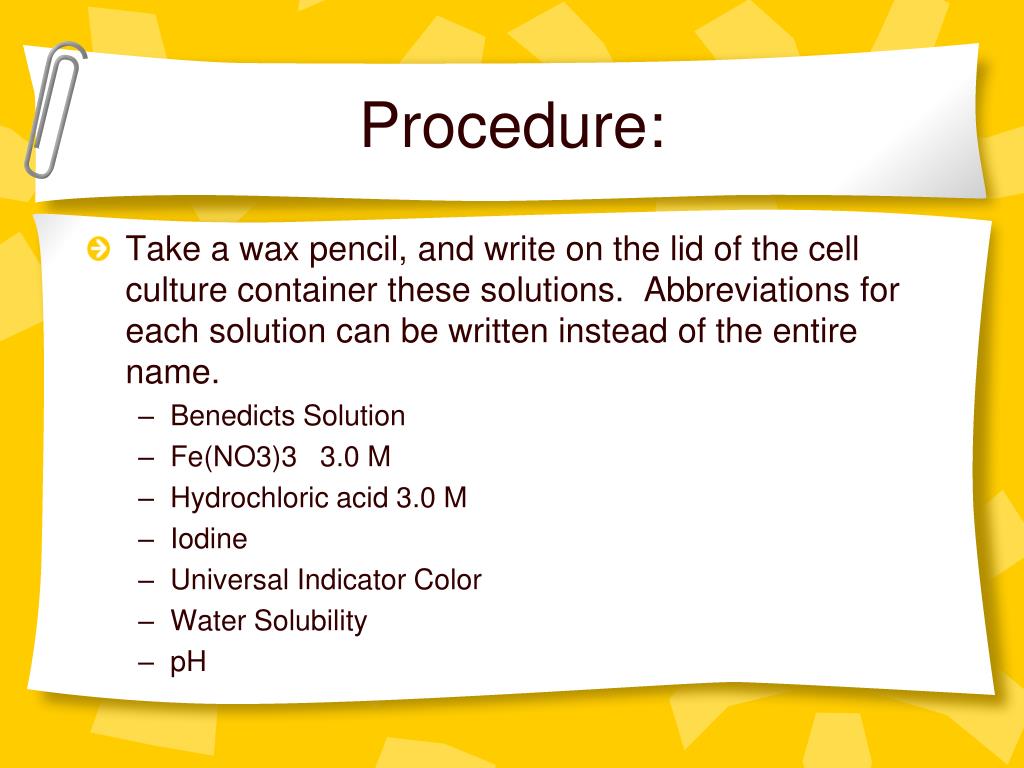 Procedure:

Take a wax pencil, and write on the lid of the cell culture container these solutions. Abbreviations for each solution can be written instead of the entire name.

– Benedicts Solution
– Fe(NO3)3 3.0 M
– Hydrochloric acid 3.0 M
– Iodine
– Universal Indicator Color
– Water Solubility
– pH